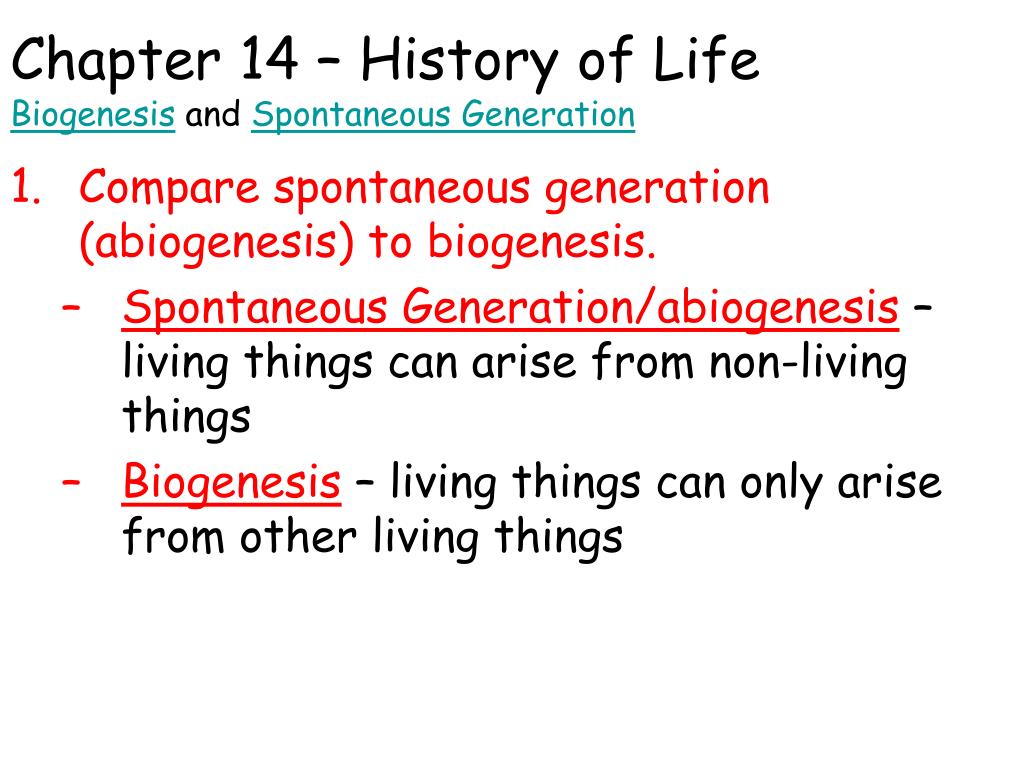 Chapter 14 – History of Life
Biogenesis and Spontaneous Generation

1. Compare spontaneous generation (abiogenesis) to biogenesis.
– Spontaneous Generation/abiogenesis – living things can arise from non-living things
– Biogenesis – living things can only arise from other living things